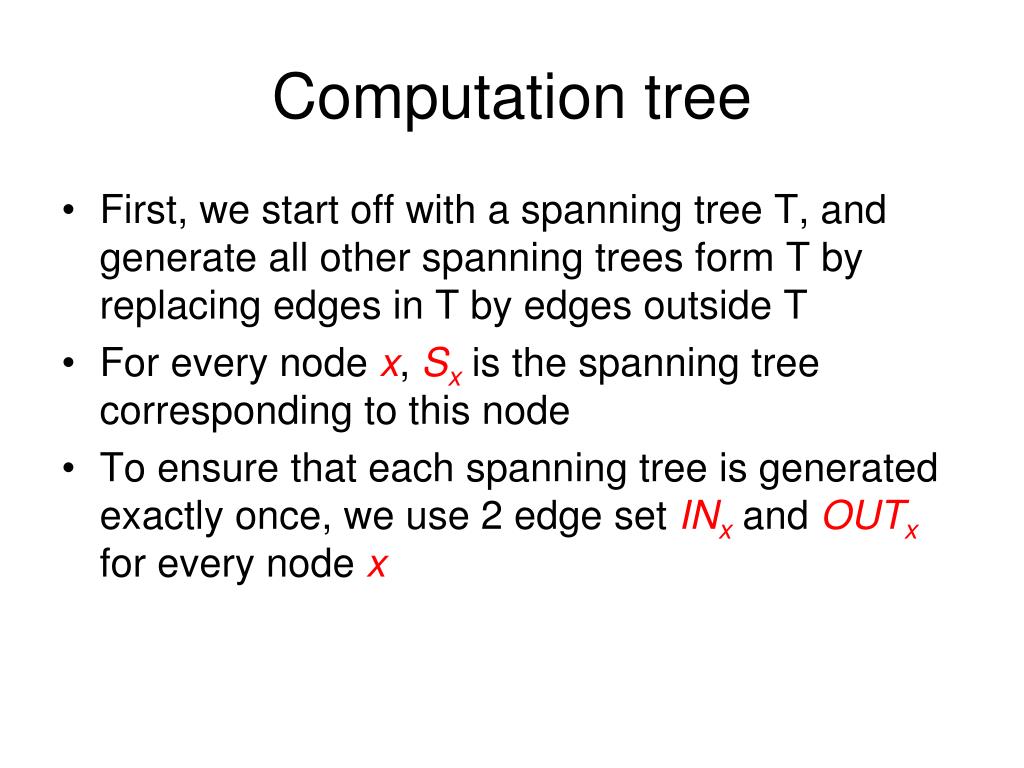 Computation tree

• First, we start off with a spanning tree T, and generate all other spanning trees form T by replacing edges in T by edges outside T
• For every node $x$, $S_x$ is the spanning tree corresponding to this node
• To ensure that each spanning tree is generated exactly once, we use 2 edge set $IN_x$ and $OUT_x$ for every node $x$